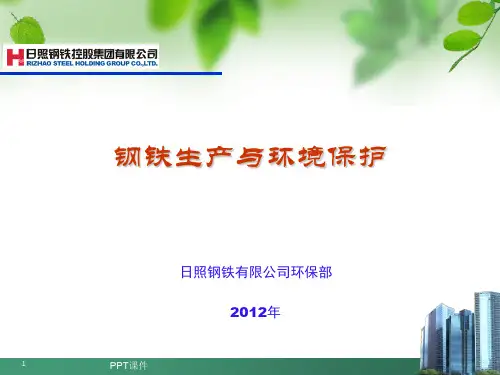 日照钢铁控股集团有限公司
RIZHAO STEEL HOLDING GROUP CO.,LTD.

钢铁生产与环境保护

日照钢铁有限公司环保部

2012年

1

PPT课件